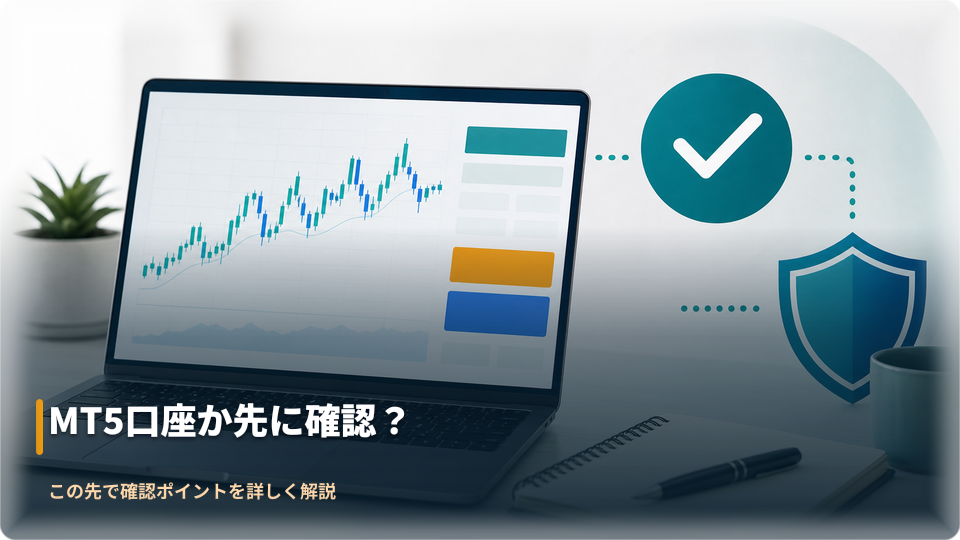 MT5口座か先に確認？

この先で確認ポイントを詳しく解説